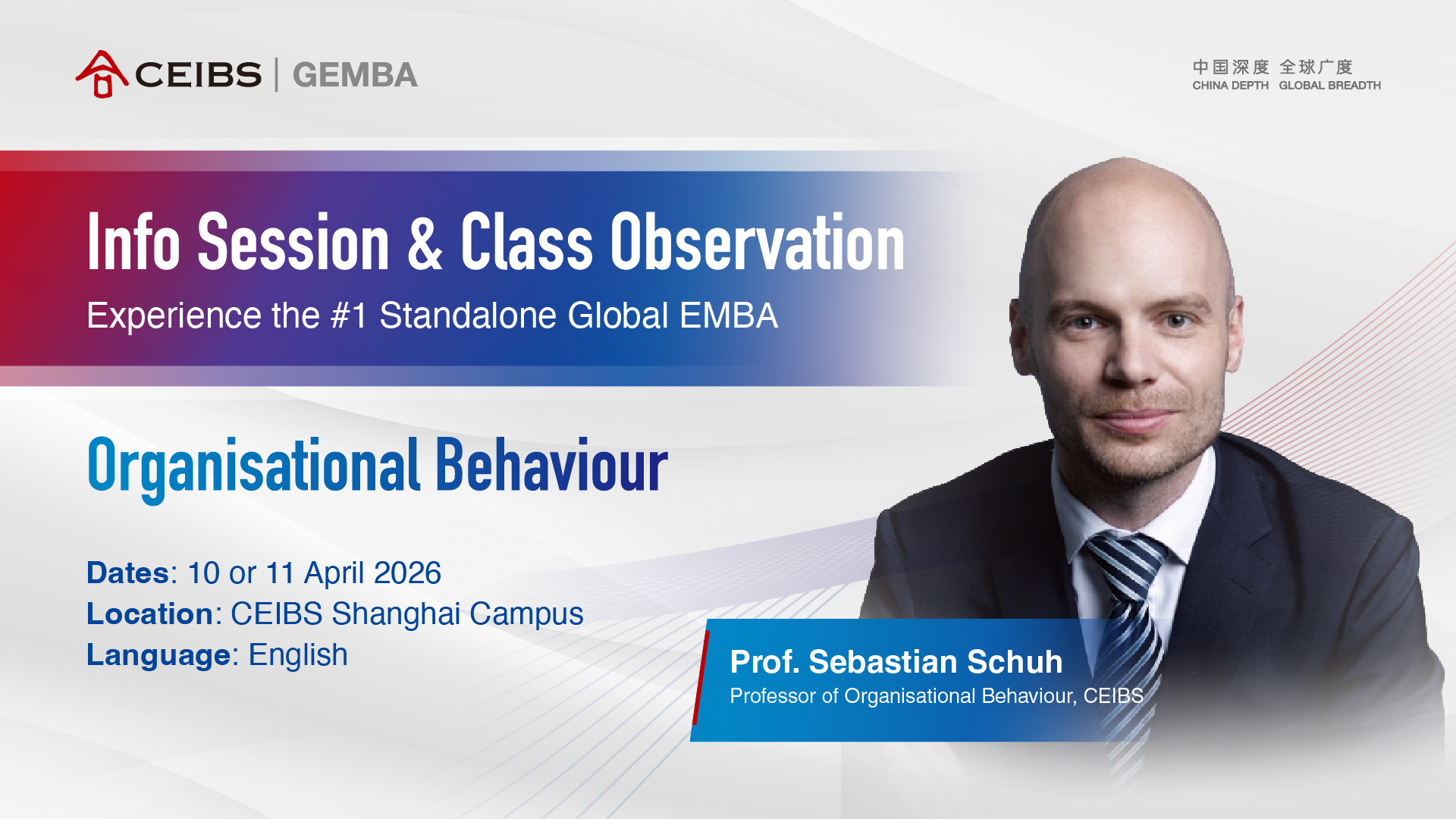 CEIBS | GEMBA

中国深度 全球广度
CHINA DEPTH GLOBAL BREADTH

Info Session & Class Observation
Experience the #1 Standalone Global EMBA

Organisational Behaviour

Dates: 10 or 11 April 2026
Location: CEIBS Shanghai Campus
Language: English

Prof. Sebastian Schuh
Professor of Organisational Behaviour, CEIBS